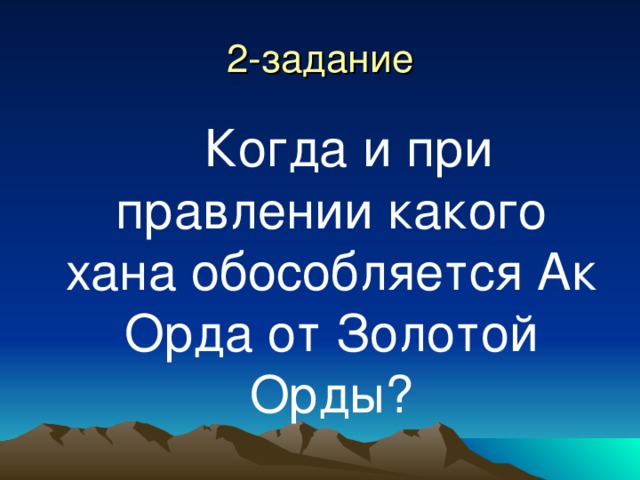 2-задание

Когда и при правлении какого хана обособляется Ак Орда от Золотой Орды?